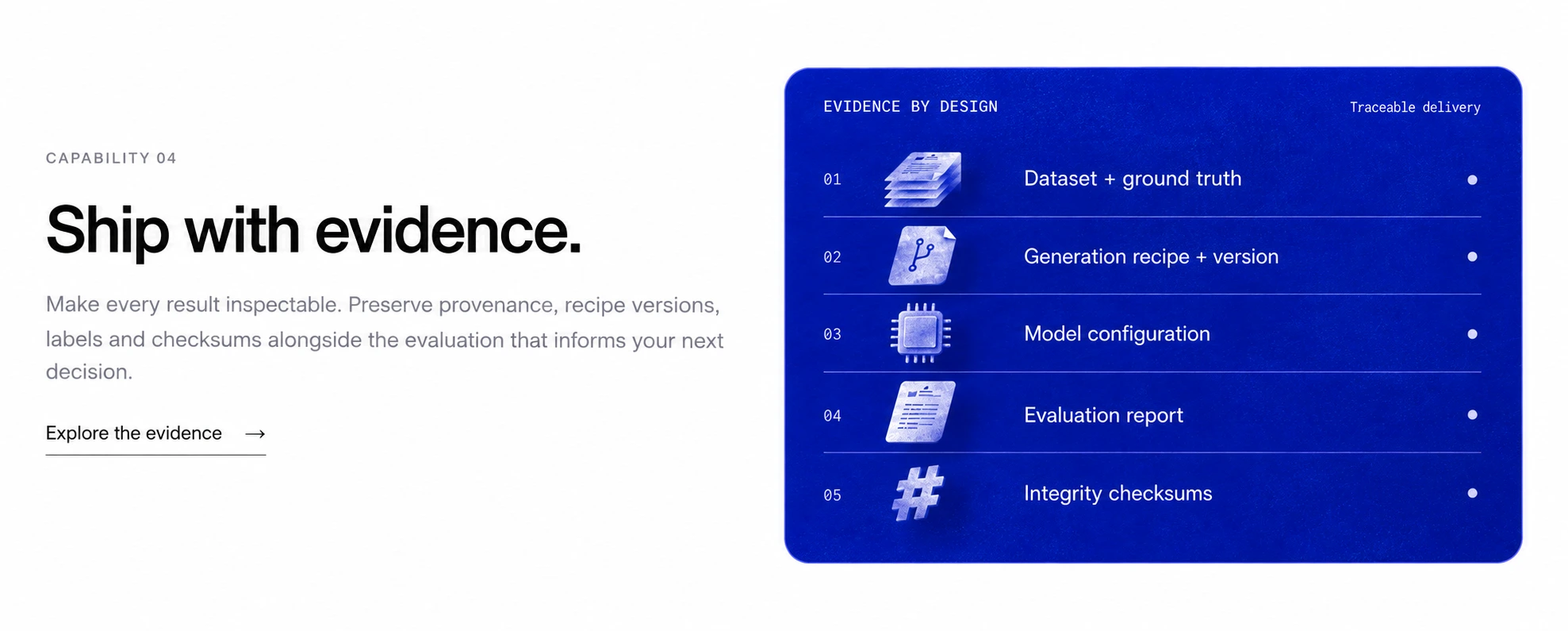 CAPABILITY 04

Ship with evidence.

Make every result inspectable. Preserve provenance, recipe versions, labels and checksums alongside the evaluation that informs your next decision.

Explore the evidence →

EVIDENCE BY DESIGN

Traceable delivery

01 Dataset + ground truth

02 Generation recipe + version

03 Model configuration

04 Evaluation report

05 Integrity checksums